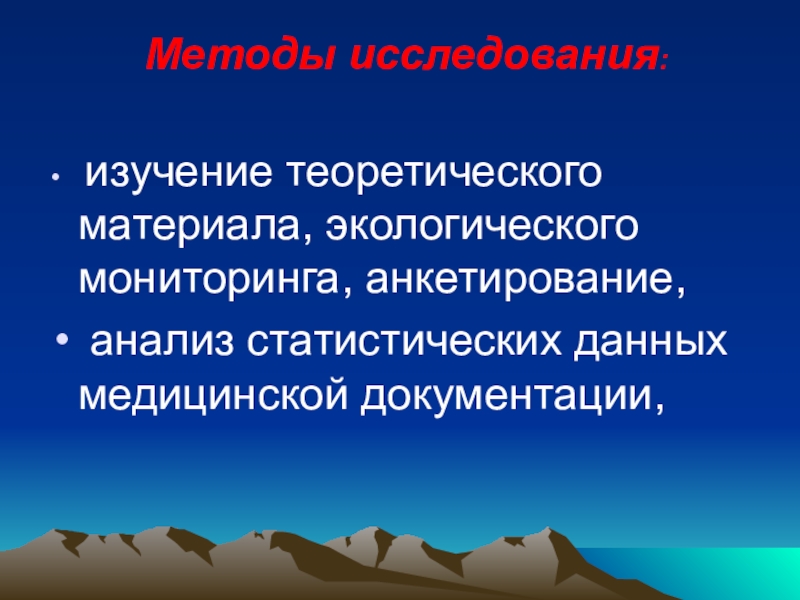 Методы исследования:

• изучение теоретического материала, экологического мониторинга, анкетирование,

• анализ статистических данных медицинской документации,